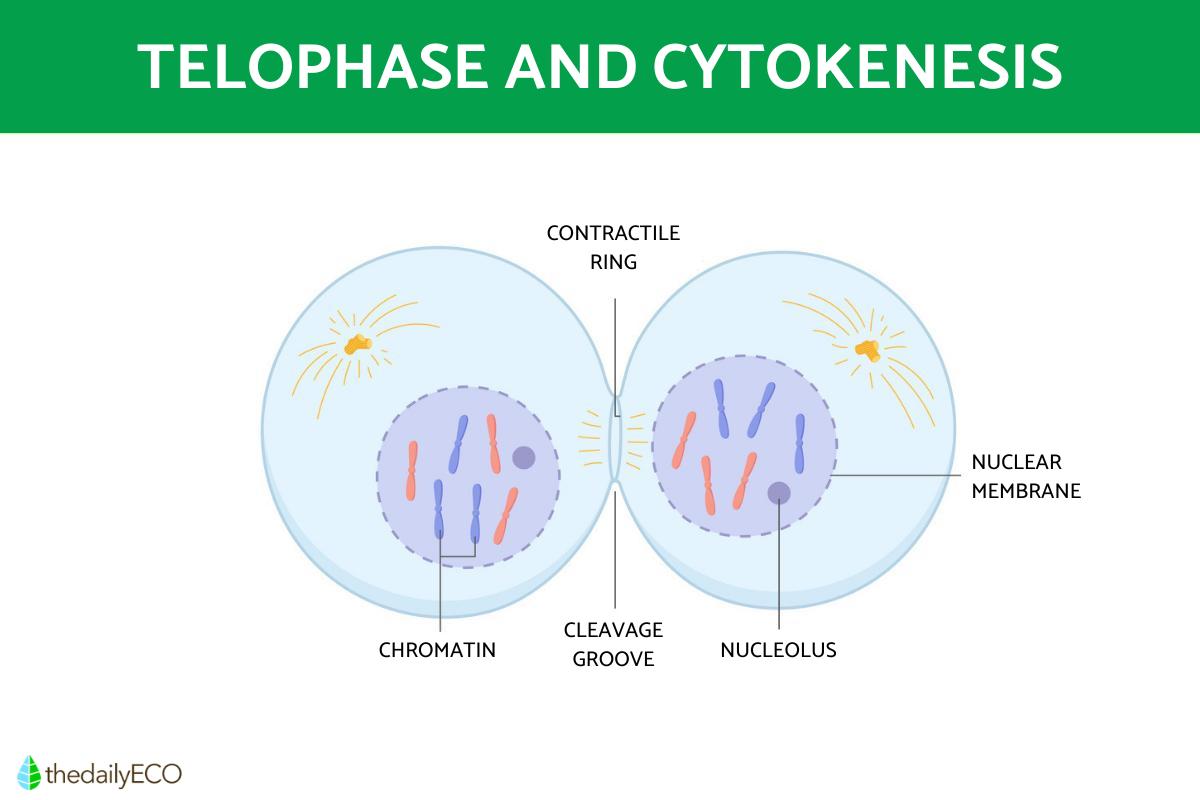 TELOPHASE AND CYTOKENESIS

CONTRACTILE RING

NUCLEAR MEMBRANE

CHROMATIN

CLEAVAGE GROOVE

NUCLEOLUS

thedailyECO